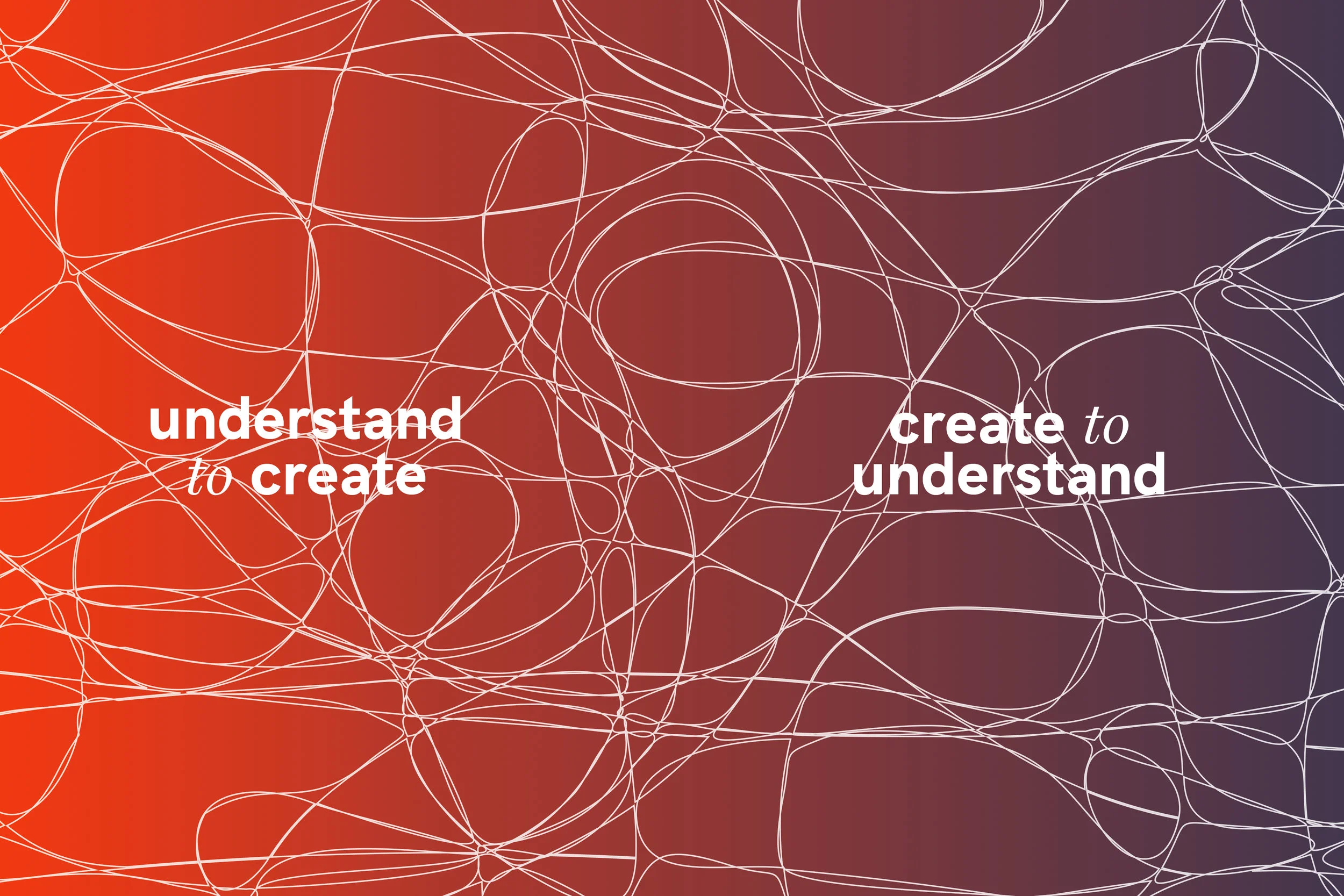 understand to create

create to understand